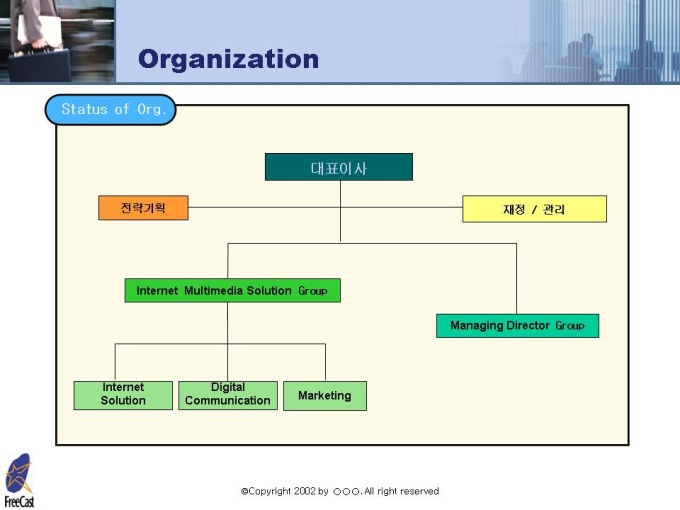 Organization

Status of Org.

대표이사

전략기획

재정 / 관리

Internet Multimedia Solution Group

Managing Director Group

Internet Solution

Digital Communication

Marketing

FreeCast

©Copyright 2002 by ○○○. All right reserved